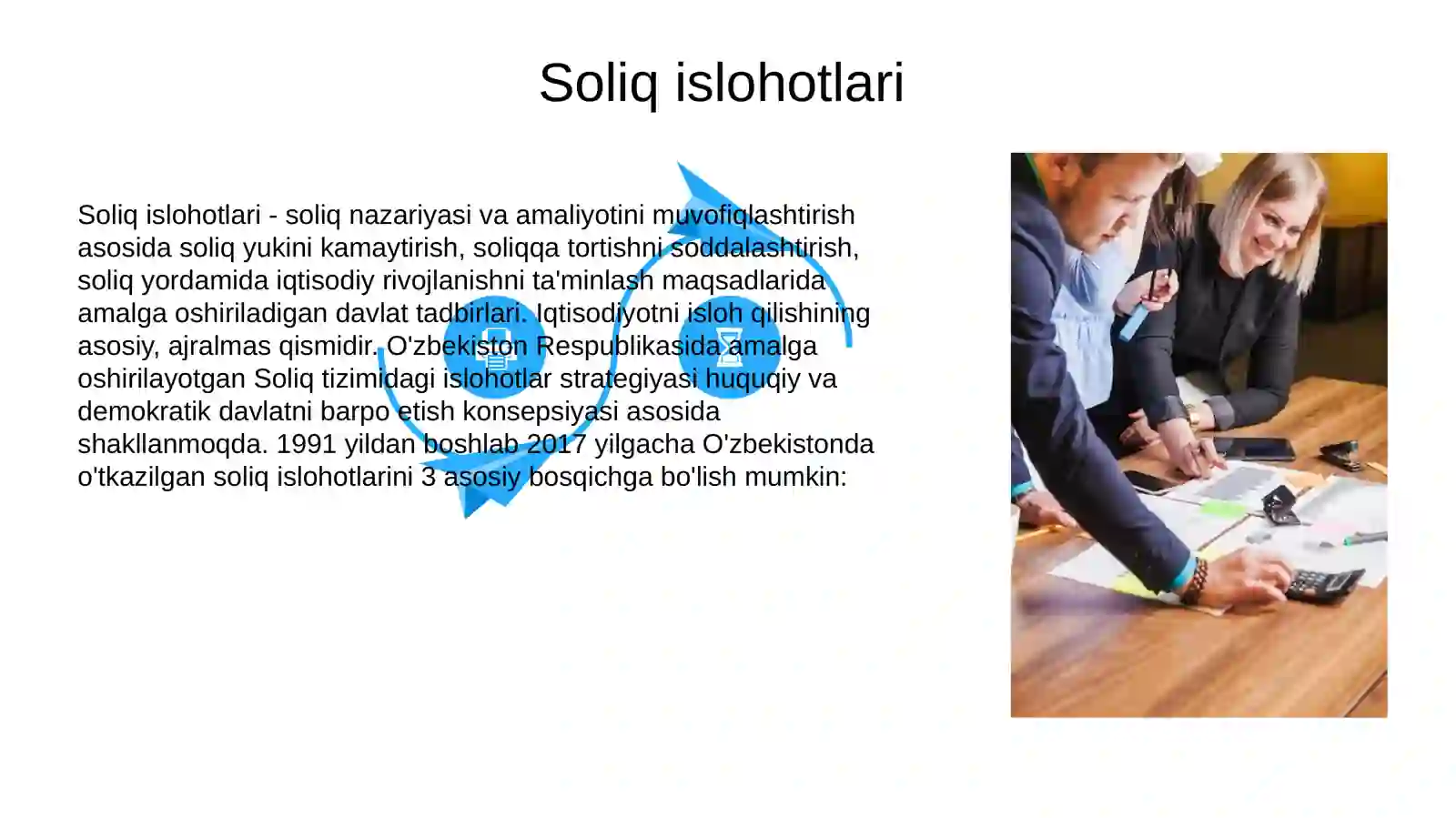 Soliq islohotlari

Soliq islohotlari - soliq nazariyasi va amaliyotini muvofiqlashtirish asosida soliq yukini kamaytirish, soliqqa tortishni soddalashtirish, soliq yordamida iqtisodiy rivojlanishni ta'minlash maqsadlarida amalga oshiriladigan davlat tadbirlari. Iqtisodiyotni isloh qilishining asosiy, ajralmas qismidir. O'zbekiston Respublikasida amalga oshirilayotgan Soliq tizimidagi islohotlar strategiyasi huquqiy va demokratik davlatni barpo etish konsepsiyasi asosida shakllanmoqda. 1991 yildan boshlab 2017 yilgacha O'zbekistonda o'tkazilgan soliq islohotlarini 3 asosiy bosqichga bo'lish mumkin: